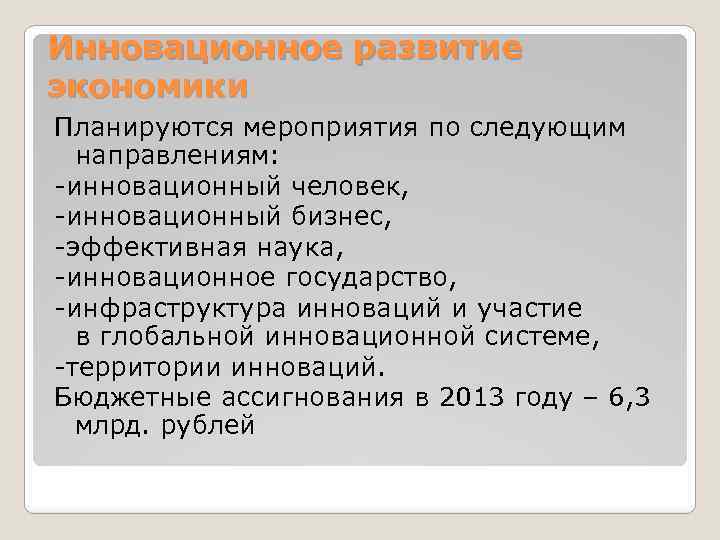 Инновационное развитие экономики

Планируются мероприятия по следующим направлениям:
-инновационный человек,
-инновационный бизнес,
-эффективная наука,
-инновационное государство,
-инфраструктура инноваций и участие в глобальной инновационной системе,
-территории инноваций.
Бюджетные ассигнования в 2013 году – 6,3 млрд. рублей